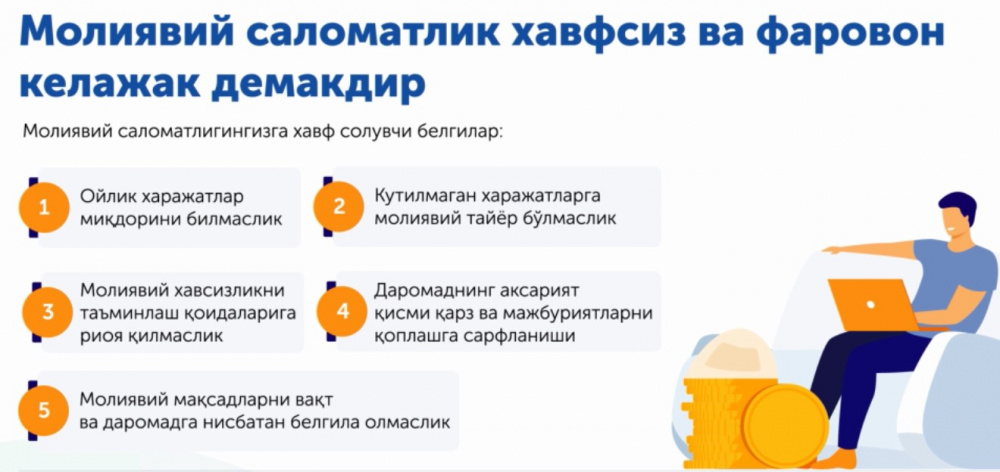 Молиявий саломатлик хавфсиз ва фаровон келажак демакдир

Молиявий саломатлигингизга хавф солувчи белгилар:

1 Ойлик харажатлар миқдорини билмаслик

2 Кутилмаган харажатларга молиявий тайёр бўлмаслик

3 Молиявий хавсизликни таъминлаш қоидаларига риоя қилмаслик

4 Даромаднинг аксарият қисми қарз ва мажбуриятларни қоплашга сарфланиши

5 Молиявий мақсадларни вақт ва даромадга нисбатан белгила олмаслик